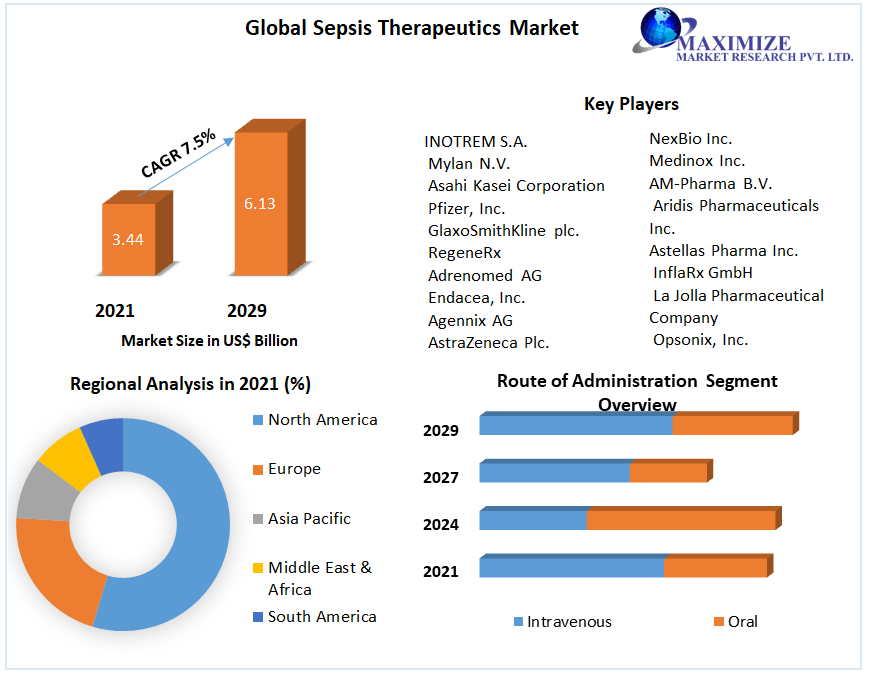 Global Sepsis Therapeutics Market

MAXIMIZE
MARKET RESEARCH PVT. LTD.

CAGR 7.5%

3.44

6.13

2021

2029

Market Size in US$ Billion

Key Players

INOTREM S.A.
Mylan N.V.
Asahi Kasei Corporation
Pfizer, Inc.
GlaxoSmithKline plc.
RegeneRx
Adrenomed AG
Endacea, Inc.
Agennix AG
AstraZeneca Plc.

NexBio Inc.
Medinox Inc.
AM-Pharma B.V.
Aridis Pharmaceuticals Inc.
Astellas Pharma Inc.
InflaRx GmbH
La Jolla Pharmaceutical Company
Opsonix, Inc.

Regional Analysis in 2021 (%)

North America
Europe
Asia Pacific
Middle East & Africa
South America

Route of Administration Segment Overview

2029
2027
2024
2021

Intravenous
Oral